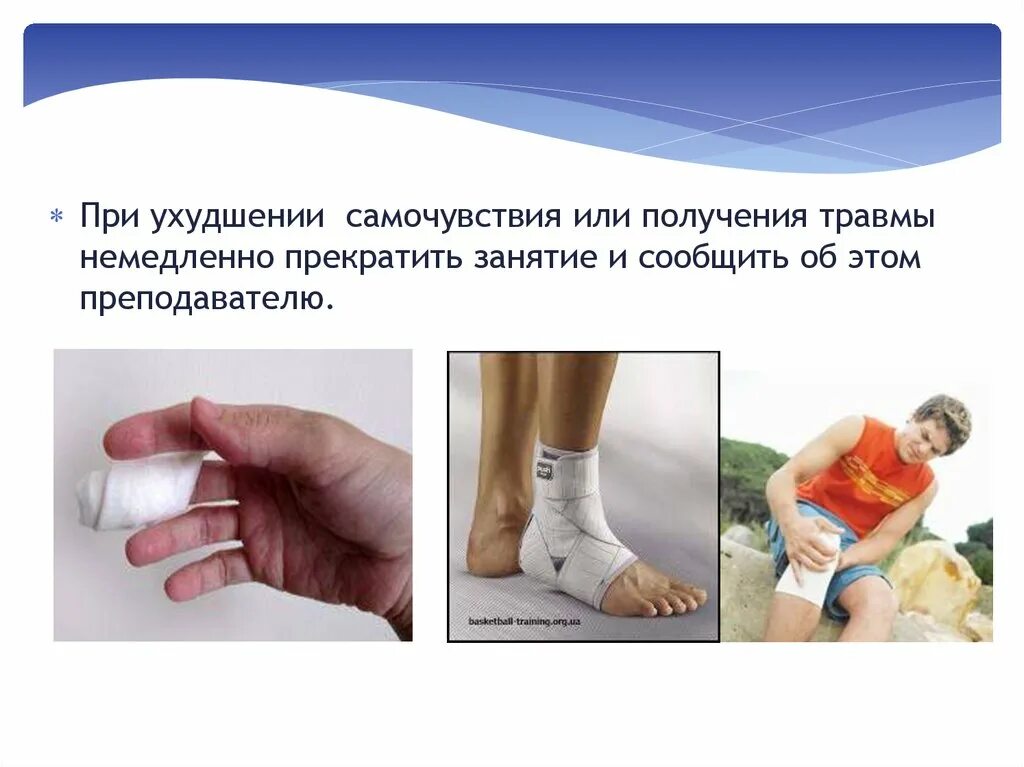 При ухудшении самочувствия или получения травмы немедленно прекратить занятие и сообщить об этом преподавателю.

push

basketball-training.org.ua